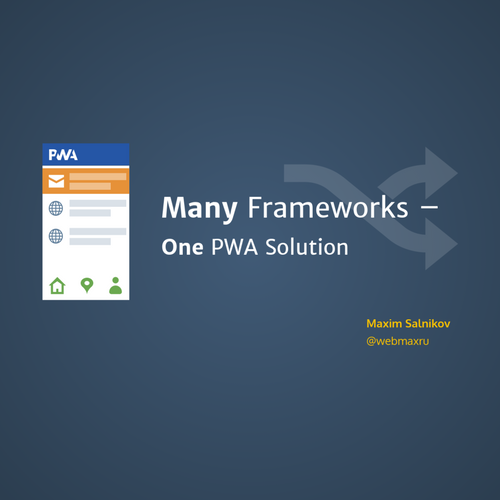 PWA

Many Frameworks –
One PWA Solution

Maxim Salnikov
@webmaxru